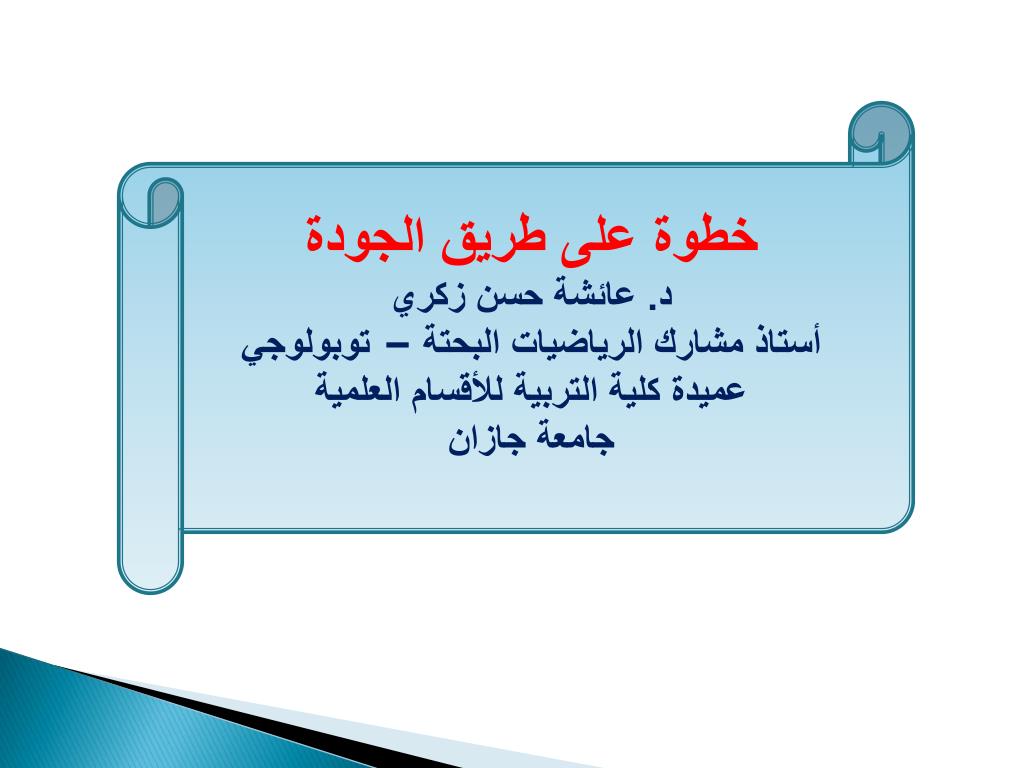 خطوة على طريق الجودة
د. عائشة حسن زكري
أستاذ مشارك الرياضيات البحتة – توبولوجي
عميدة كلية التربية للأقسام العلمية
جامعة جازان